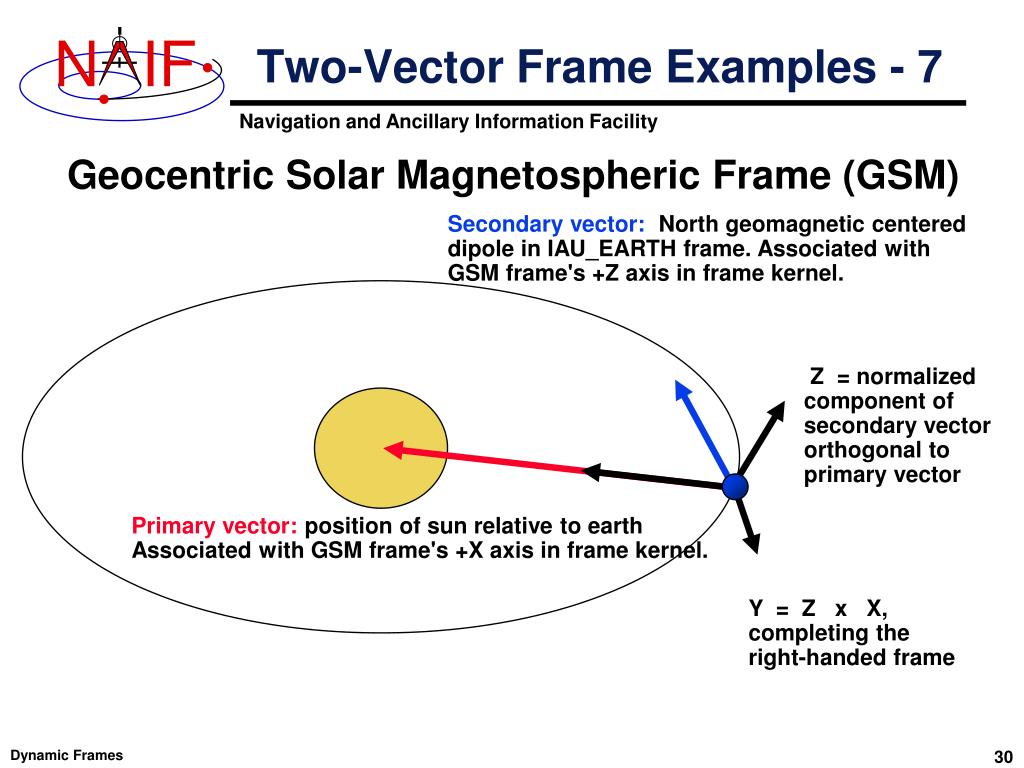 NAIF

Two-Vector Frame Examples - 7

Navigation and Ancillary Information Facility

Geocentric Solar Magnetospheric Frame (GSM)

Secondary vector: North geomagnetic centered dipole in IAU_EARTH frame. Associated with GSM frame's +Z axis in frame kernel.

Z = normalized component of secondary vector orthogonal to primary vector

Primary vector: position of sun relative to earth Associated with GSM frame's +X axis in frame kernel.

Y = Z x X, completing the right-handed frame

Dynamic Frames

30